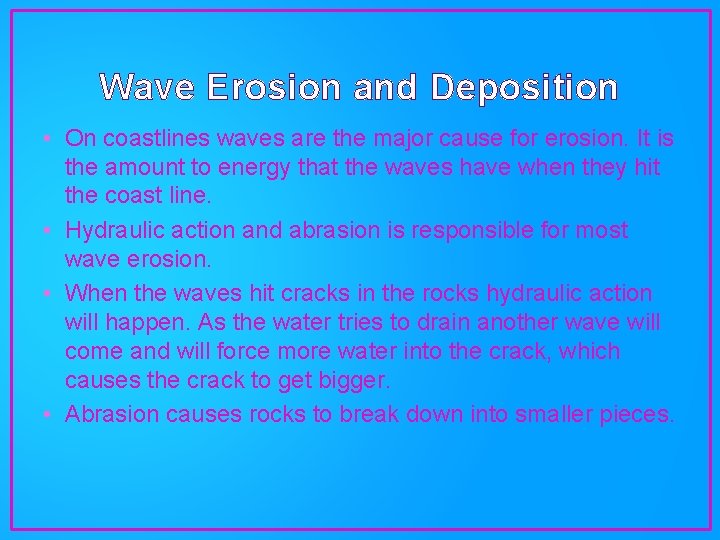 Wave Erosion and Deposition

• On coastlines waves are the major cause for erosion. It is the amount to energy that the waves have when they hit the coast line.
• Hydraulic action and abrasion is responsible for most wave erosion.
• When the waves hit cracks in the rocks hydraulic action will happen. As the water tries to drain another wave will come and will force more water into the crack, which causes the crack to get bigger.
• Abrasion causes rocks to break down into smaller pieces.